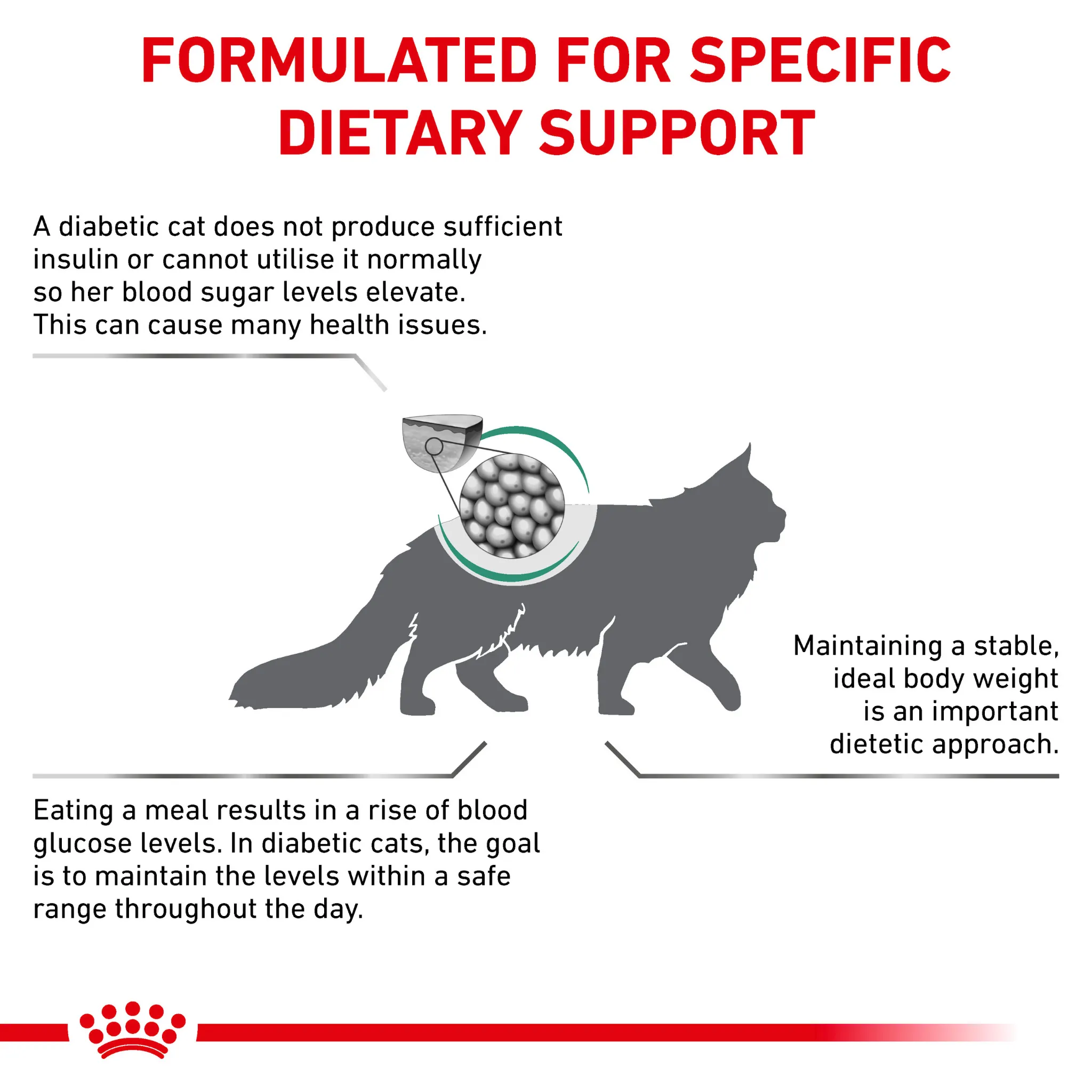 FORMULATED FOR SPECIFIC DIETARY SUPPORT

A diabetic cat does not produce sufficient insulin or cannot utilise it normally so her blood sugar levels elevate. This can cause many health issues.

Maintaining a stable, ideal body weight is an important dietetic approach.

Eating a meal results in a rise of blood glucose levels. In diabetic cats, the goal is to maintain the levels within a safe range throughout the day.